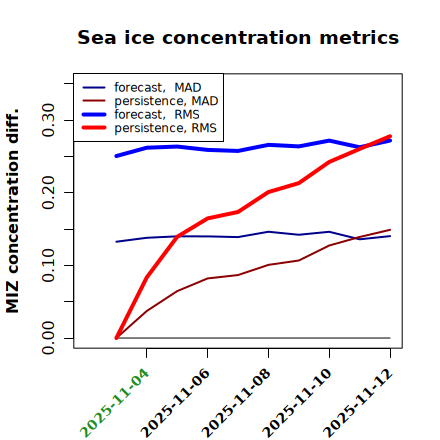 Sea ice concentration metrics

forecast, MAD
persistence, MAD
forecast, RMS
persistence, RMS

MIZ concentration diff.

0.00
0.10
0.20
0.30

2025-11-04
2025-11-06
2025-11-08
2025-11-10
2025-11-12